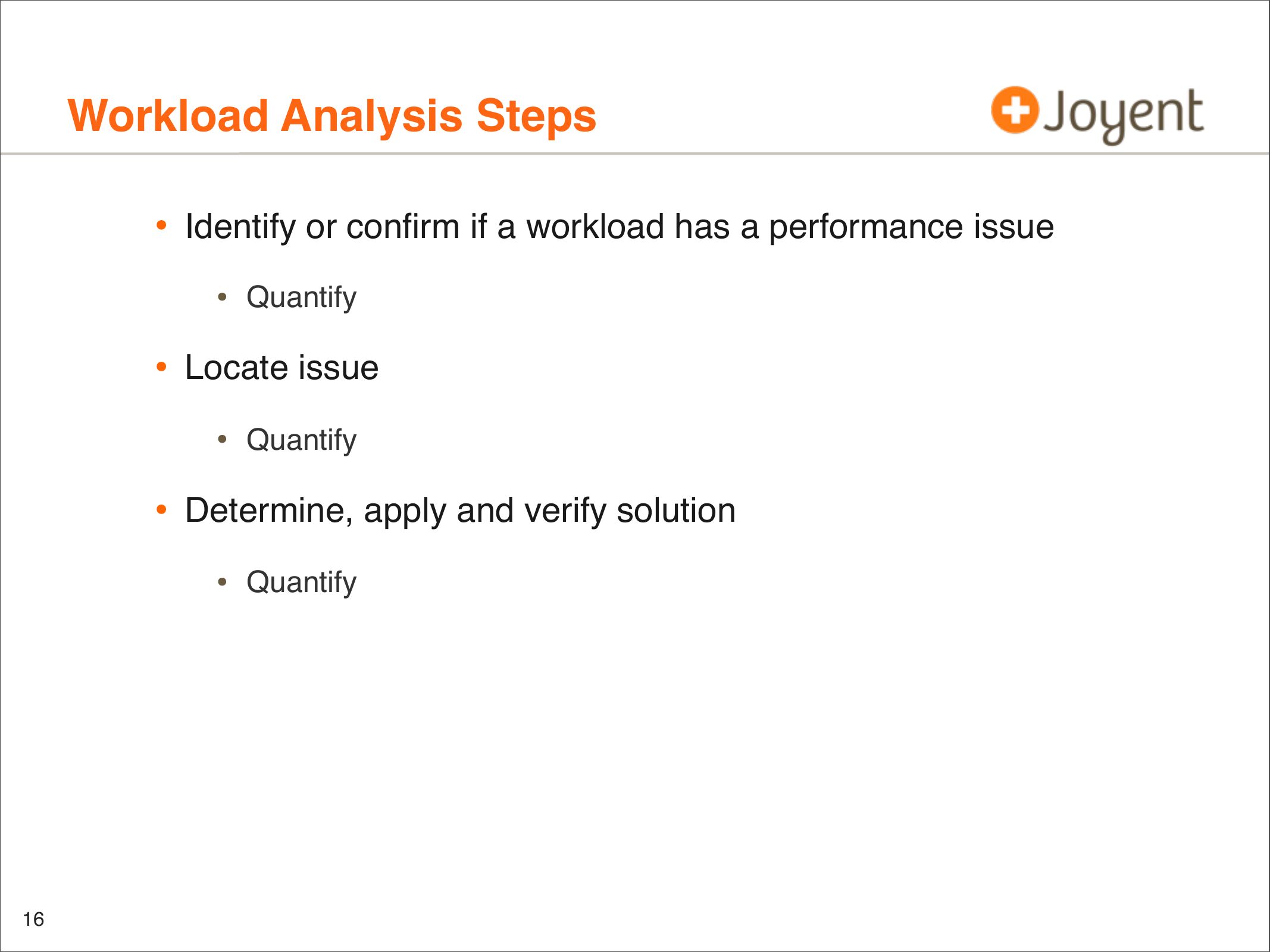 Workload Analysis Steps

Joyent

• Identify or confirm if a workload has a performance issue

• Quantify

• Locate issue

• Quantify

• Determine, apply and verify solution

• Quantify

16